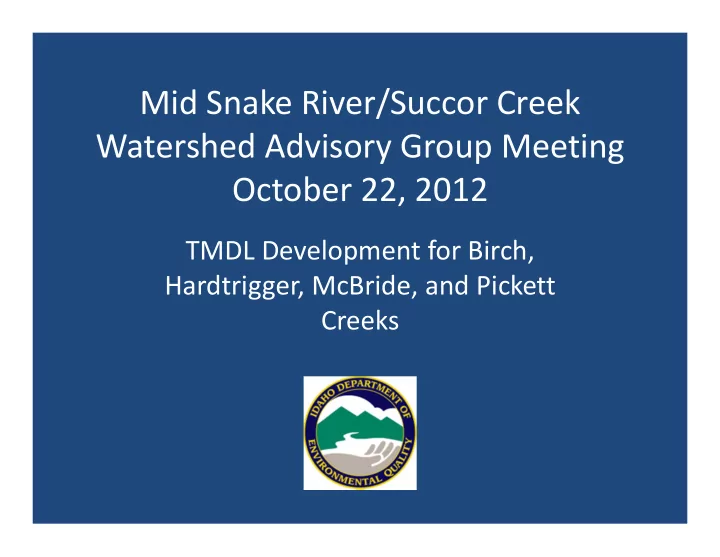 Mid Snake River/Succor Creek Watershed Advisory Group Meeting October 22, 2012

TMDL Development for Birch, Hardtrigger, McBride, and Pickett Creeks

IDAHO DEPARTMENT OF ENVIRONMENTAL QUALITY